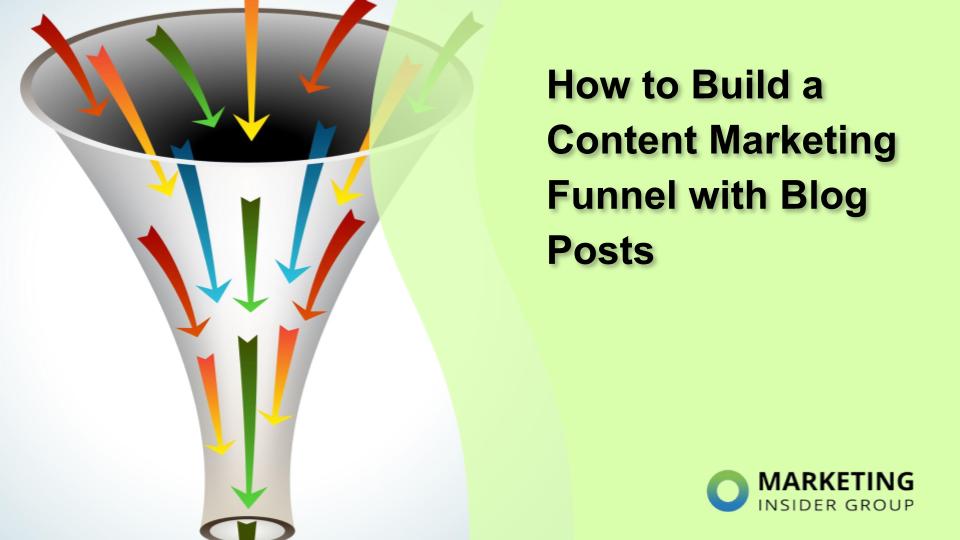 How to Build a Content Marketing Funnel with Blog Posts

MARKETING
INSIDER GROUP